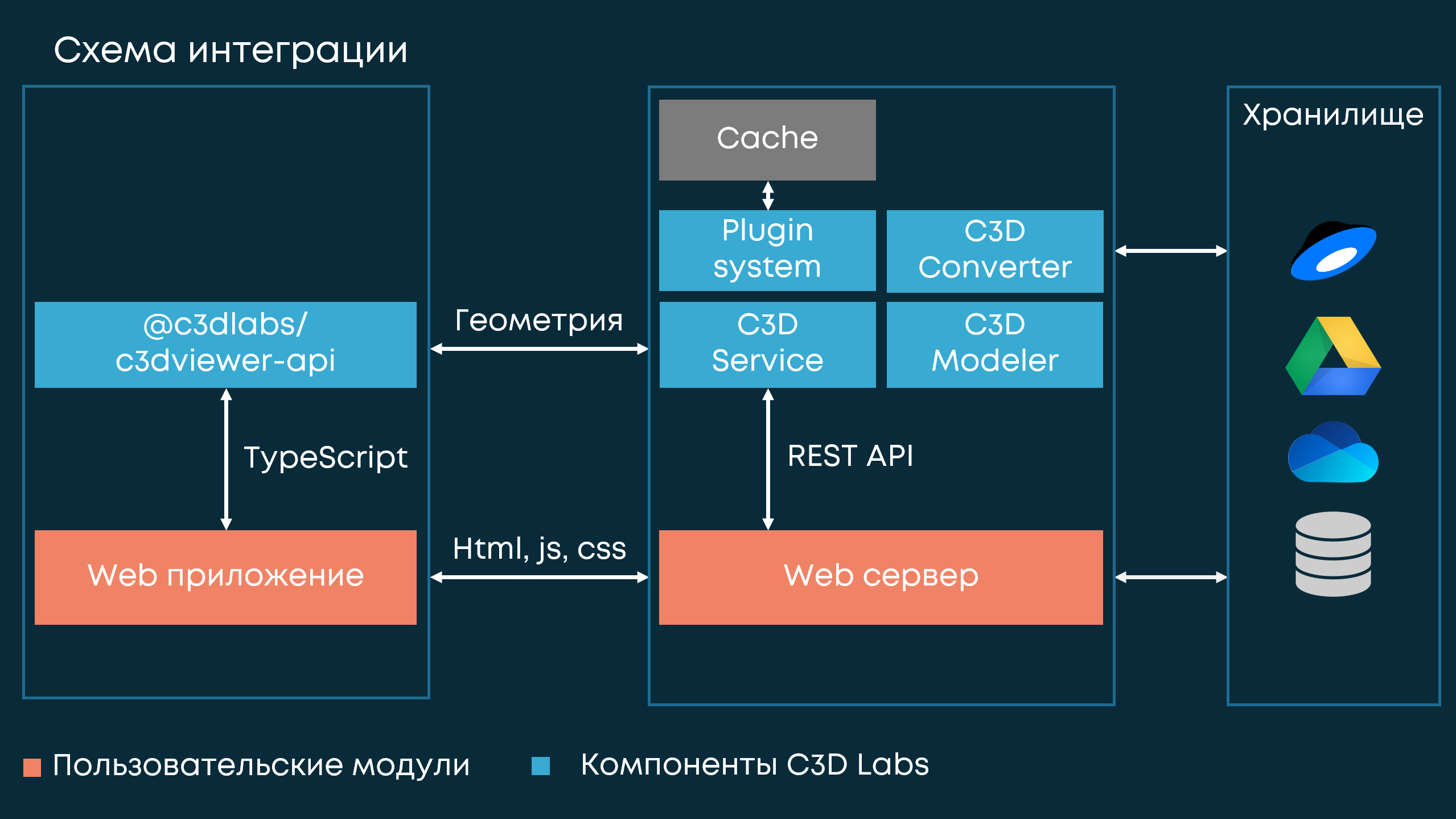 Схема интеграции

@c3dlabs/ c3dviewer-api

TypeScript

Web приложение

Геометрия

Html, js, css

Cache

Plugin system

C3D Converter

C3D Service

C3D Modeler

REST API

Web сервер

Хранилище

Пользовательские модули

Компоненты C3D Labs